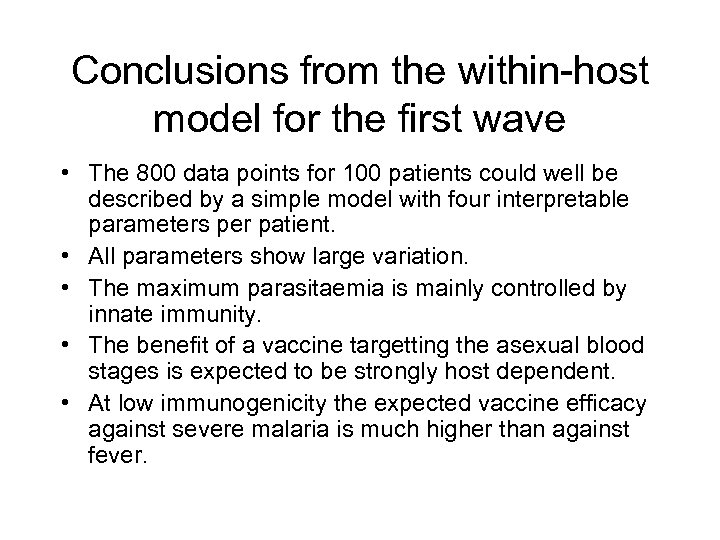 Conclusions from the within-host model for the first wave

• The 800 data points for 100 patients could well be described by a simple model with four interpretable parameters per patient.
• All parameters show large variation.
• The maximum parasitaemia is mainly controlled by innate immunity.
• The benefit of a vaccine targetting the asexual blood stages is expected to be strongly host dependent.
• At low immunogenicity the expected vaccine efficacy against severe malaria is much higher than against fever.